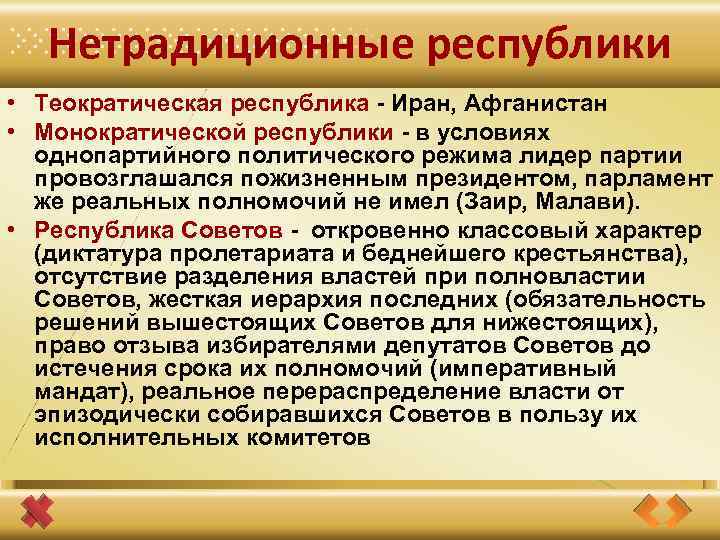 Нетрадиционные республики

• Теократическая республика - Иран, Афганистан
• Монократической республики - в условиях однопартийного политического режима лидер партии провозглашался пожизненным президентом, парламент же реальных полномочий не имел (Заир, Малави).
• Республика Советов - откровенно классовый характер (диктатура пролетариата и беднейшего крестьянства), отсутствие разделения властей при полновластии Советов, жесткая иерархия последних (обязательность решений вышестоящих Советов для нижестоящих), право отзыва избирателями депутатов Советов до истечения срока их полномочий (императивный мандат), реальное перераспределение власти от эпизодически собиравшихся Советов в пользу их исполнительных комитетов